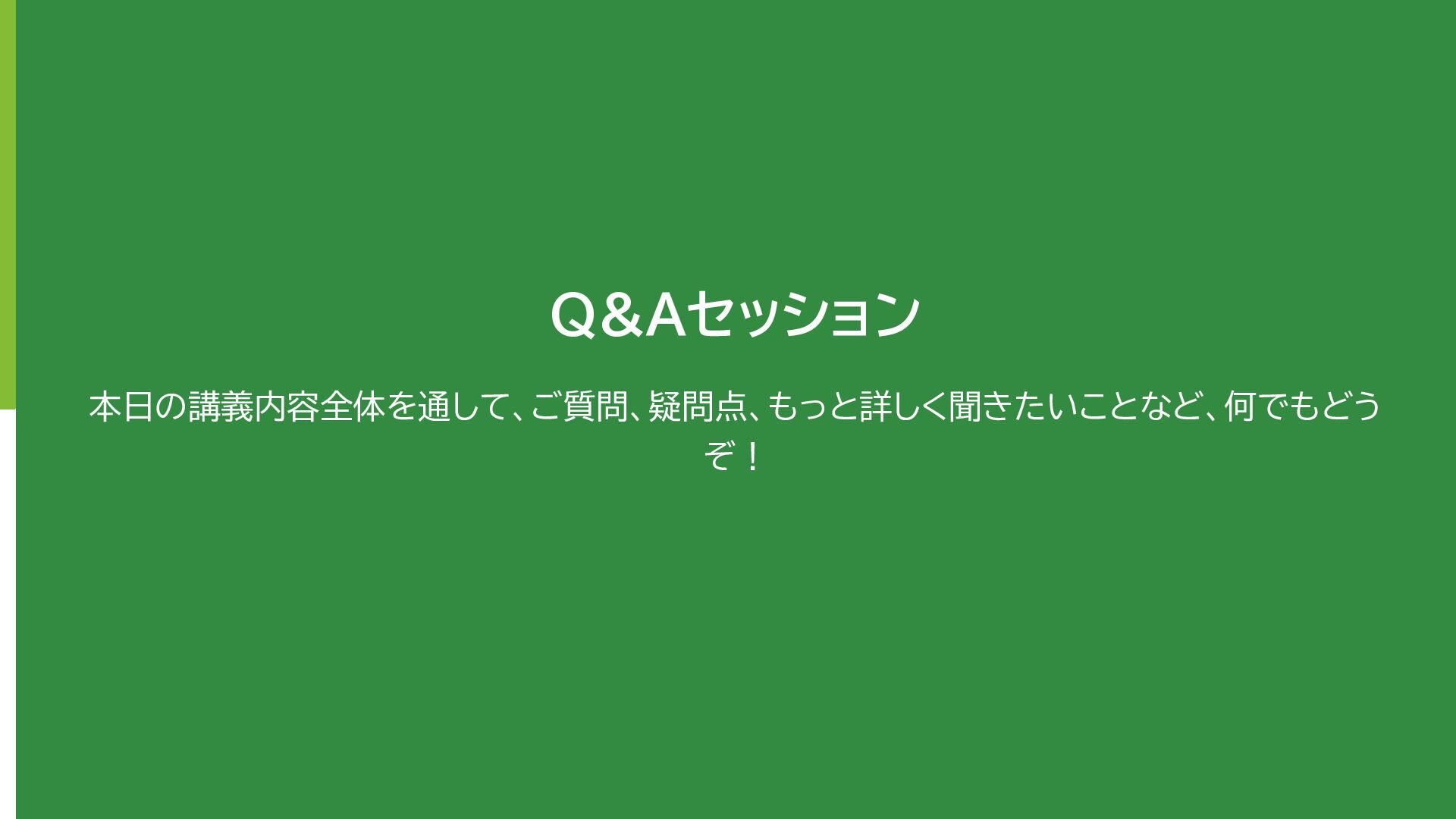 Q&Aセッション

本日の講義内容全体を通して、ご質問、疑問点、もっと詳しく聞きたいことなど、何でもどうぞ！